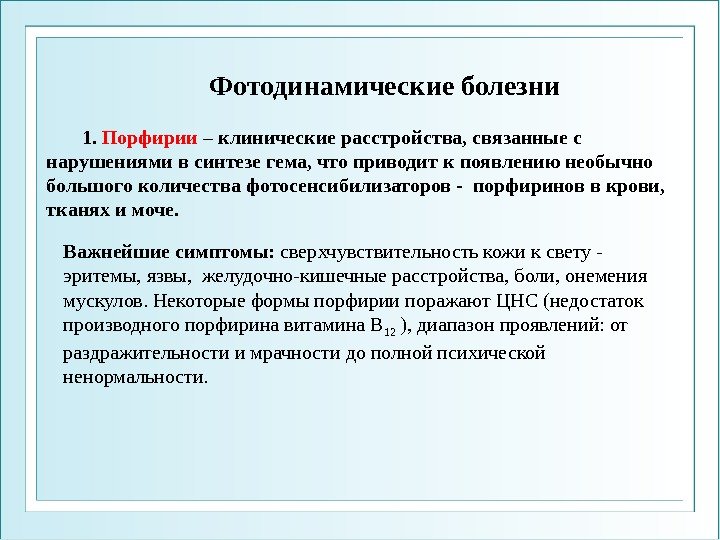 Фотодинамические болезни

1. Порфирии – клинические расстройства, связанные с нарушениями в синтезе гема, что приводит к появлению необычно большого количества фотосенсибилизаторов - порфиринов в крови, тканях и моче.

Важнейшие симптомы: сверхчувствительность кожи к свету - эритемы, язвы, желудочно-кишечные расстройства, боли, онемения мускулов. Некоторые формы порфирии поражают ЦНС (недостаток производного порфирина витамина $B_{12}$ ), диапазон проявлений: от раздражительности и мрачности до полной психической ненормальности.